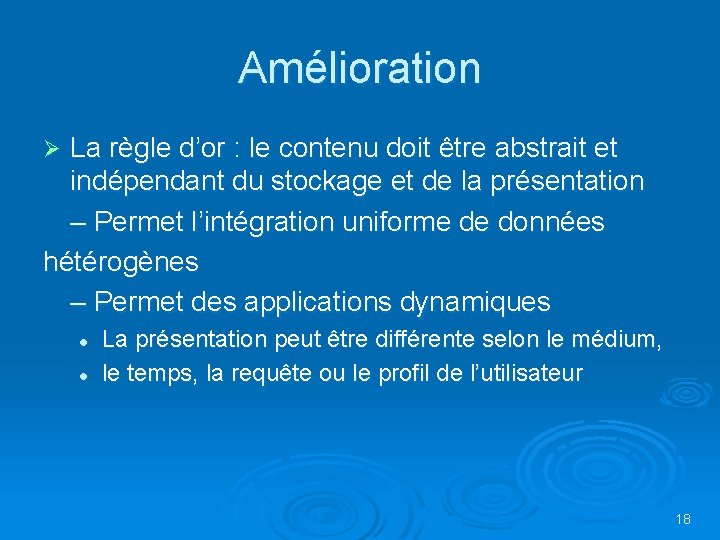 Amélioration

➢ La règle d'or : le contenu doit être abstrait et indépendant du stockage et de la présentation

– Permet l'intégration uniforme de données hétérogènes

– Permet des applications dynamiques

• La présentation peut être différente selon le médium,

• le temps, la requête ou le profil de l'utilisateur

18